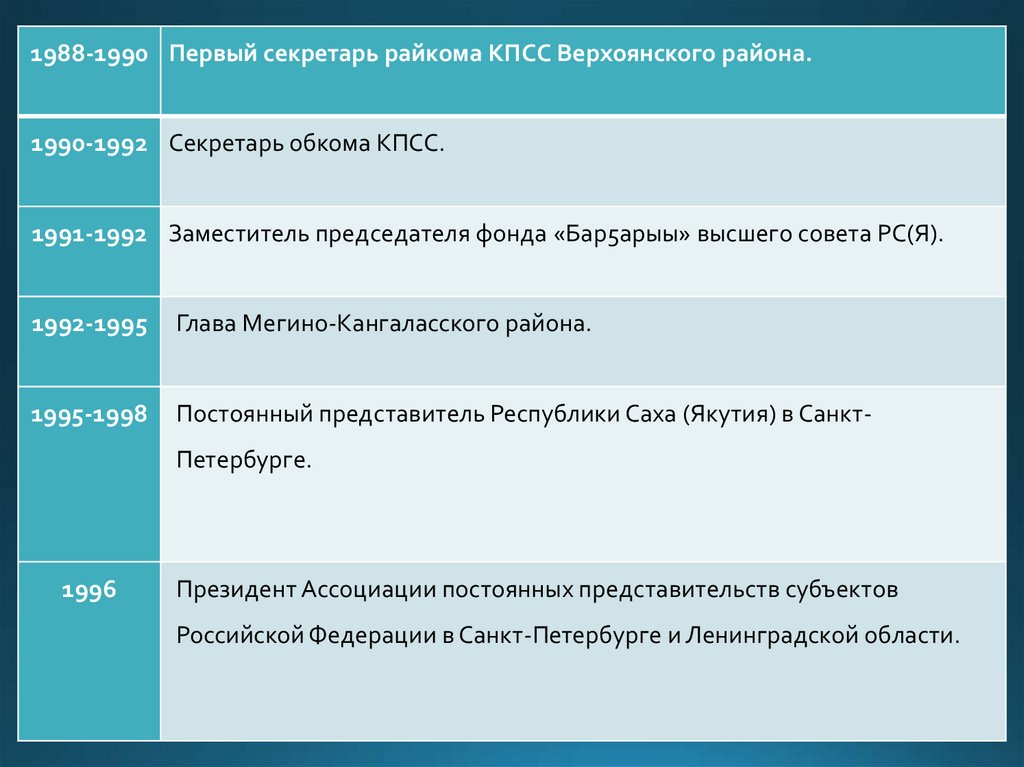 | 1988-1990 | Первый секретарь райкома КПСС Верхоянского района. |
|---|---|
| 1990-1992 | Секретарь обкома КПСС. |
| 1991-1992 | Заместитель председателя фонда «Бар5арыы» высшего совета РС(Я). |
| 1992-1995 | Глава Мегино-Кангаласского района. |
| 1995-1998 | Постоянный представитель Республики Саха (Якутия) в Санкт-Петербурге. |
| 1996 | Президент Ассоциации постоянных представительств субъектов Российской Федерации в Санкт-Петербурге и Ленинградской области. |